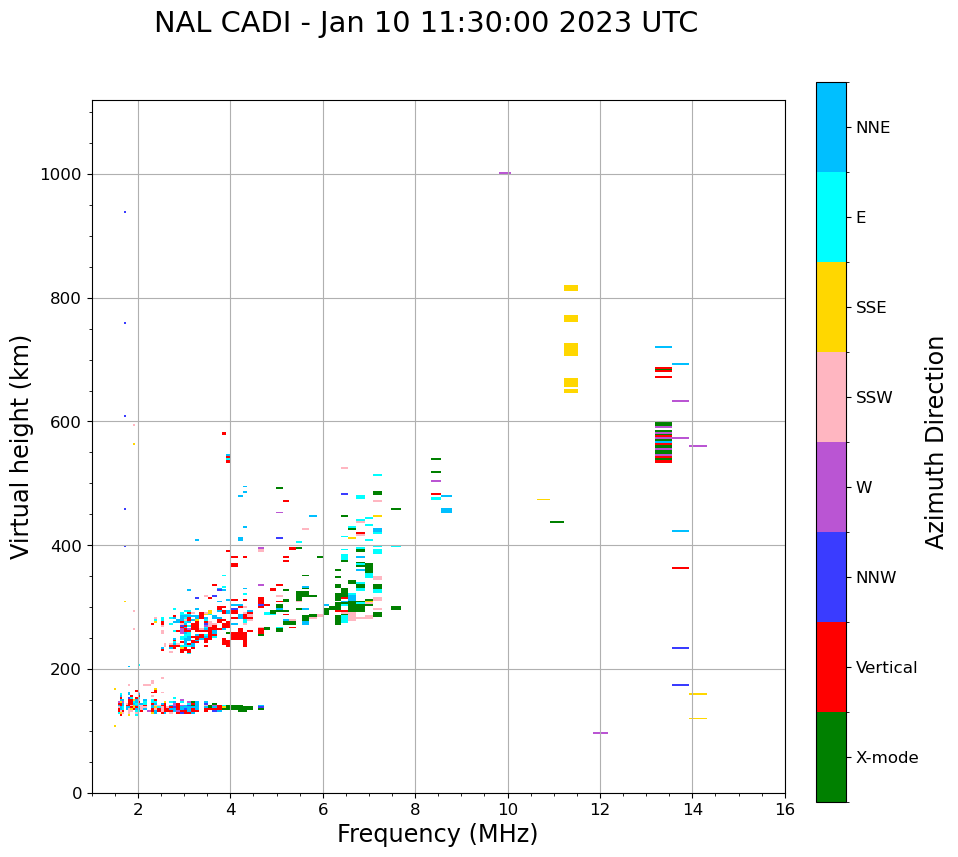 NAL CADI - Jan 10 11:30:00 2023 UTC

Virtual height (km)

1000
800
600
400
200
0

2
4
6
8
10
12
14
16

Frequency (MHz)

NNE
E
SSE
SSW
W
NNW
Vertical
X-mode

Azimuth Direction